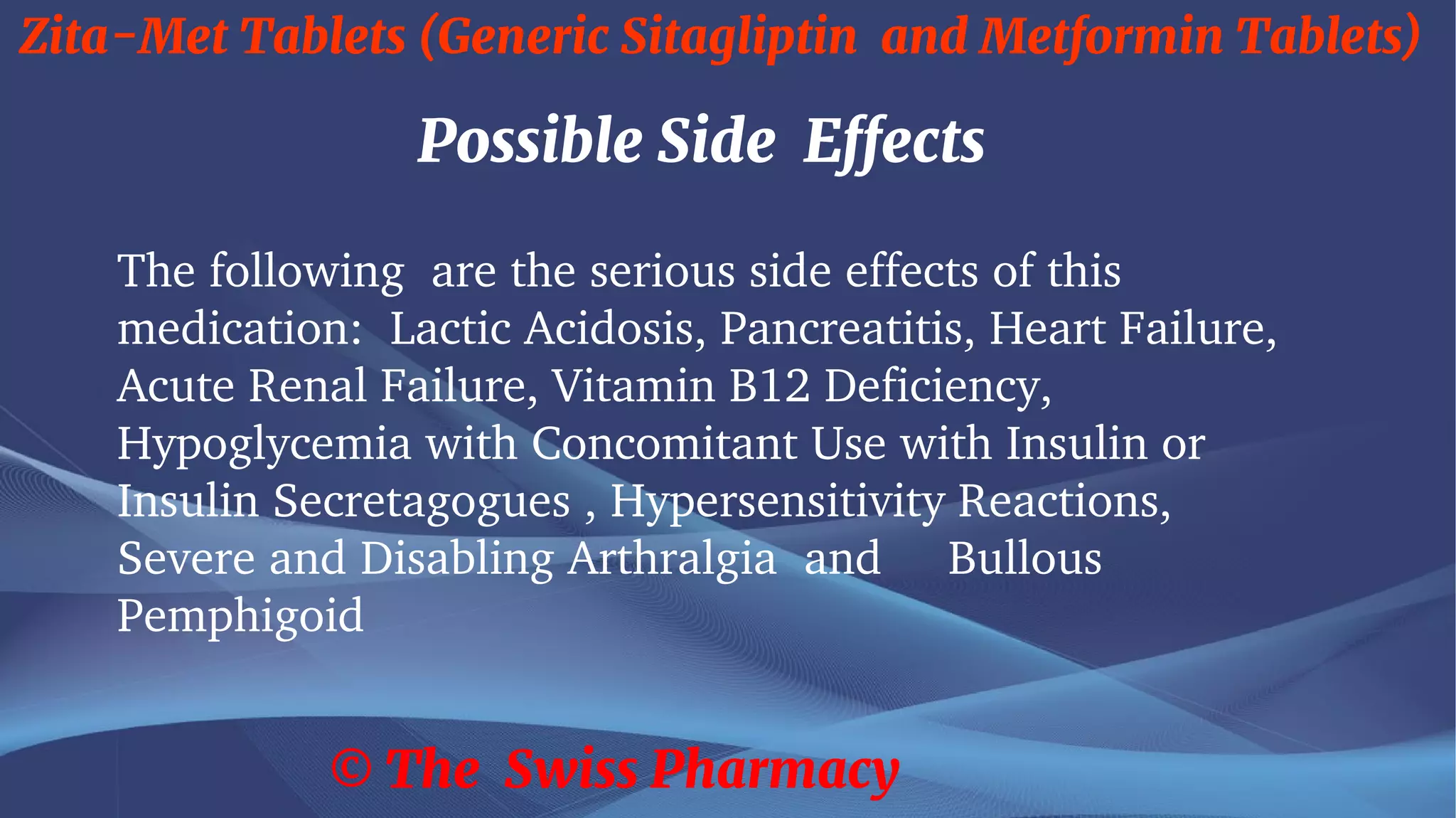 Zita-Met Tablets (Generic Sitagliptin and Metformin Tablets)

Possible Side Effects

The following are the serious side effects of this medication: Lactic Acidosis, Pancreatitis, Heart Failure, Acute Renal Failure, Vitamin B12 Deficiency, Hypoglycemia with Concomitant Use with Insulin or Insulin Secretagogues , Hypersensitivity Reactions, Severe and Disabling Arthralgia and Bullous Pemphigoid

© The Swiss Pharmacy